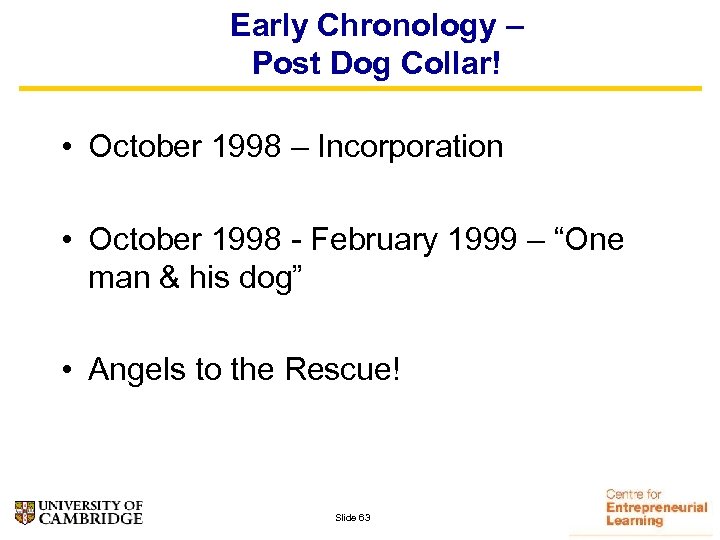 Early Chronology –
Post Dog Collar!

• October 1998 – Incorporation

• October 1998 - February 1999 – “One man & his dog”

• Angels to the Rescue!

UNIVERSITY OF CAMBRIDGE

Slide 63

Centre for Entrepreneurial Learning